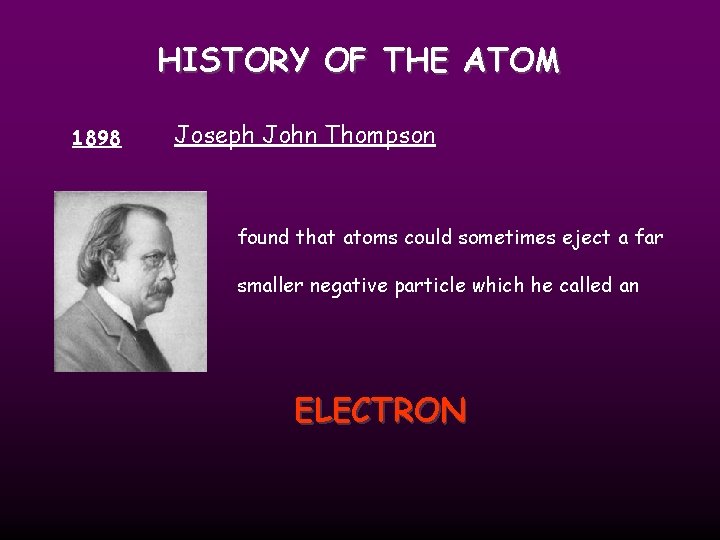 HISTORY OF THE ATOM

1898 Joseph John Thompson

found that atoms could sometimes eject a far smaller negative particle which he called an

ELECTRON